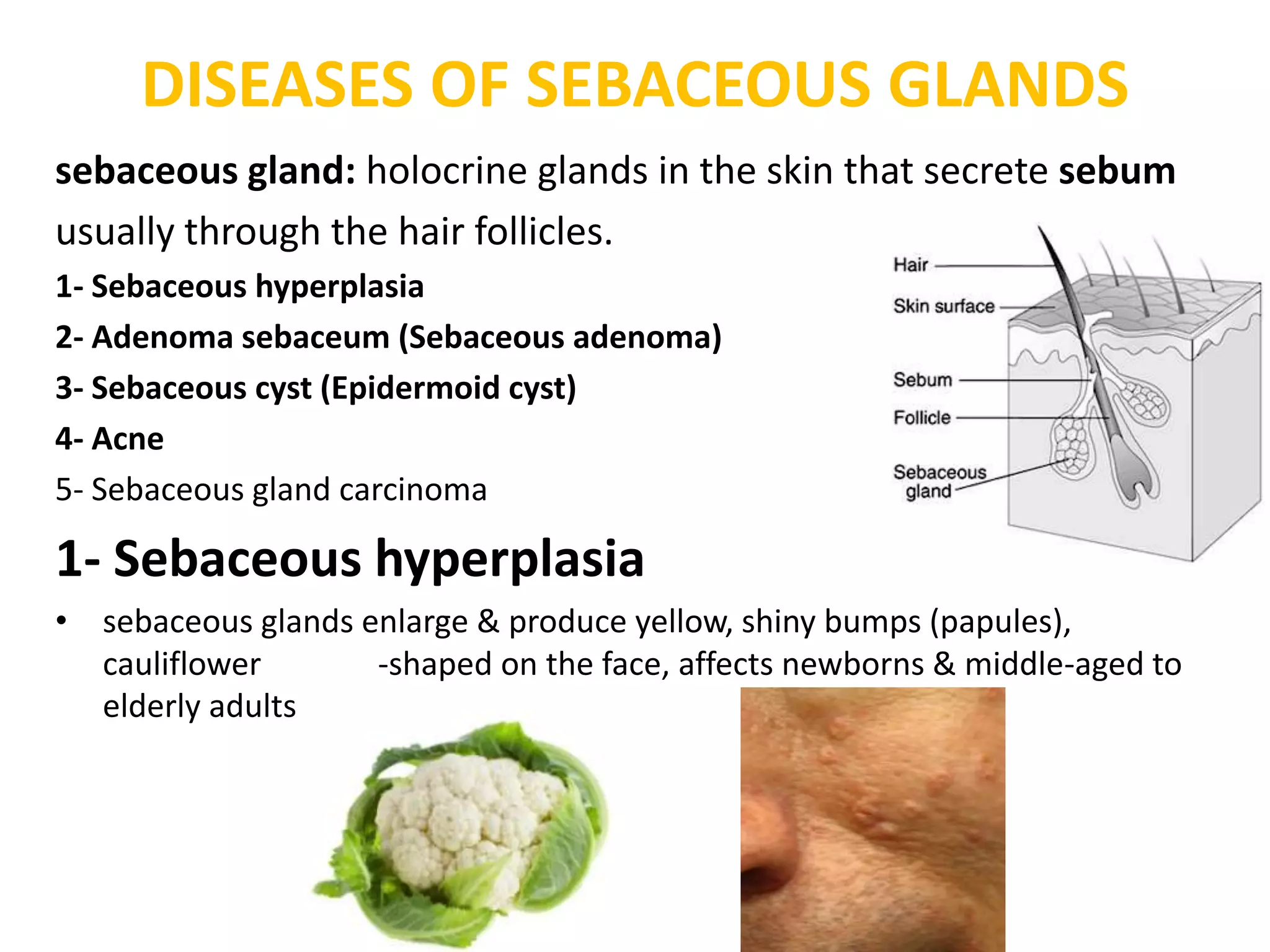 DISEASES OF SEBACEOUS GLANDS

sebaceous gland: holocrine glands in the skin that secrete sebum usually through the hair follicles.

1- Sebaceous hyperplasia

2- Adenoma sebaceum (Sebaceous adenoma)

3- Sebaceous cyst (Epidermoid cyst)

4- Acne

5- Sebaceous gland carcinoma

Hair

Skin surface

Sebum

Follicle

Sebaceous gland

1- Sebaceous hyperplasia

• sebaceous glands enlarge & produce yellow, shiny bumps (papules), cauliflower -shaped on the face, affects newborns & middle-aged to elderly adults